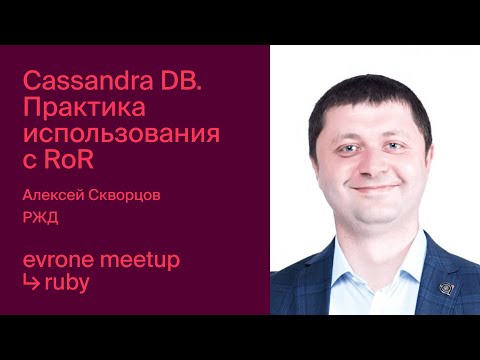 Cassandra DB. Практика использования с RoR

Алексей Скворцов

РЖД

evrone meetup
↳ ruby